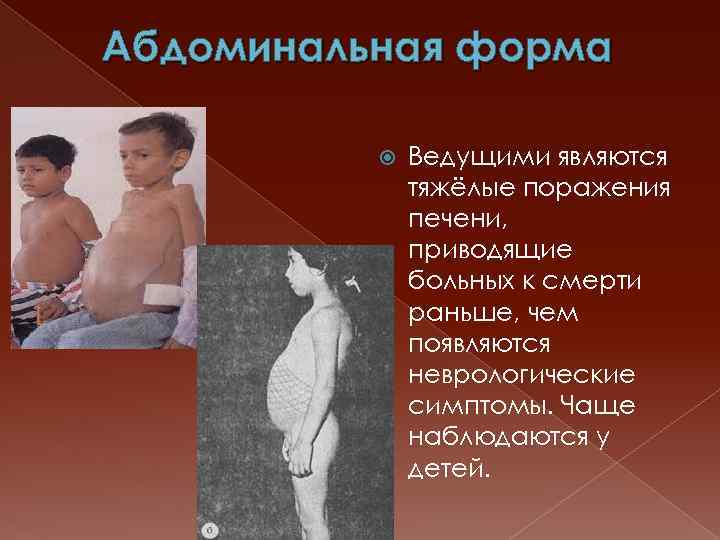 Абдоминальная форма

Ведущими являются тяжёлые поражения печени, приводящие больных к смерти раньше, чем появляются неврологические симптомы. Чаще наблюдаются у детей.

б